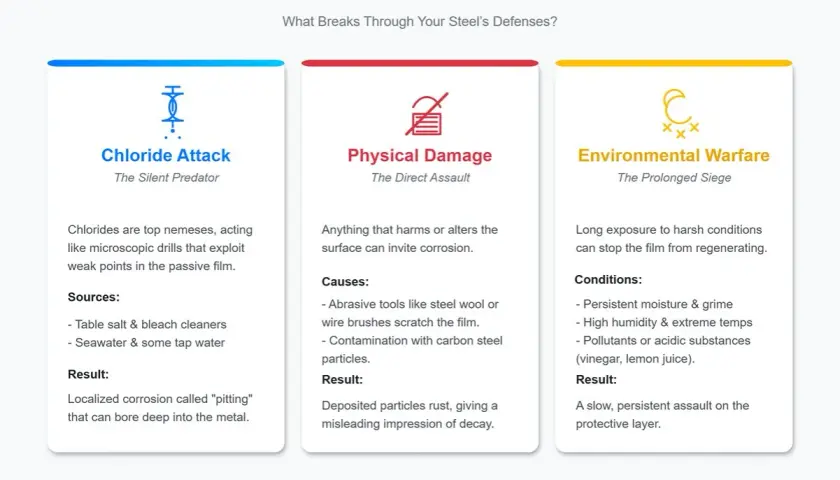 What Breaks Through Your Steel's Defenses?

Chloride Attack
The Silent Predator

Chlorides are top nemeses, acting like microscopic drills that exploit weak points in the passive film.

Sources:

- Table salt & bleach cleaners
- Seawater & some tap water

Result:

Localized corrosion called "pitting" that can bore deep into the metal.

Physical Damage
The Direct Assault

Anything that harms or alters the surface can invite corrosion.

Causes:

- Abrasive tools like steel wool or wire brushes scratch the film.
- Contamination with carbon steel particles.

Result:

Deposited particles rust, giving a misleading impression of decay.

Environmental Warfare
The Prolonged Siege

Long exposure to harsh conditions can stop the film from regenerating.

Conditions:

- Persistent moisture & grime
- High humidity & extreme temps
- Pollutants or acidic substances (vinegar, lemon juice).

Result:

A slow, persistent assault on the protective layer.